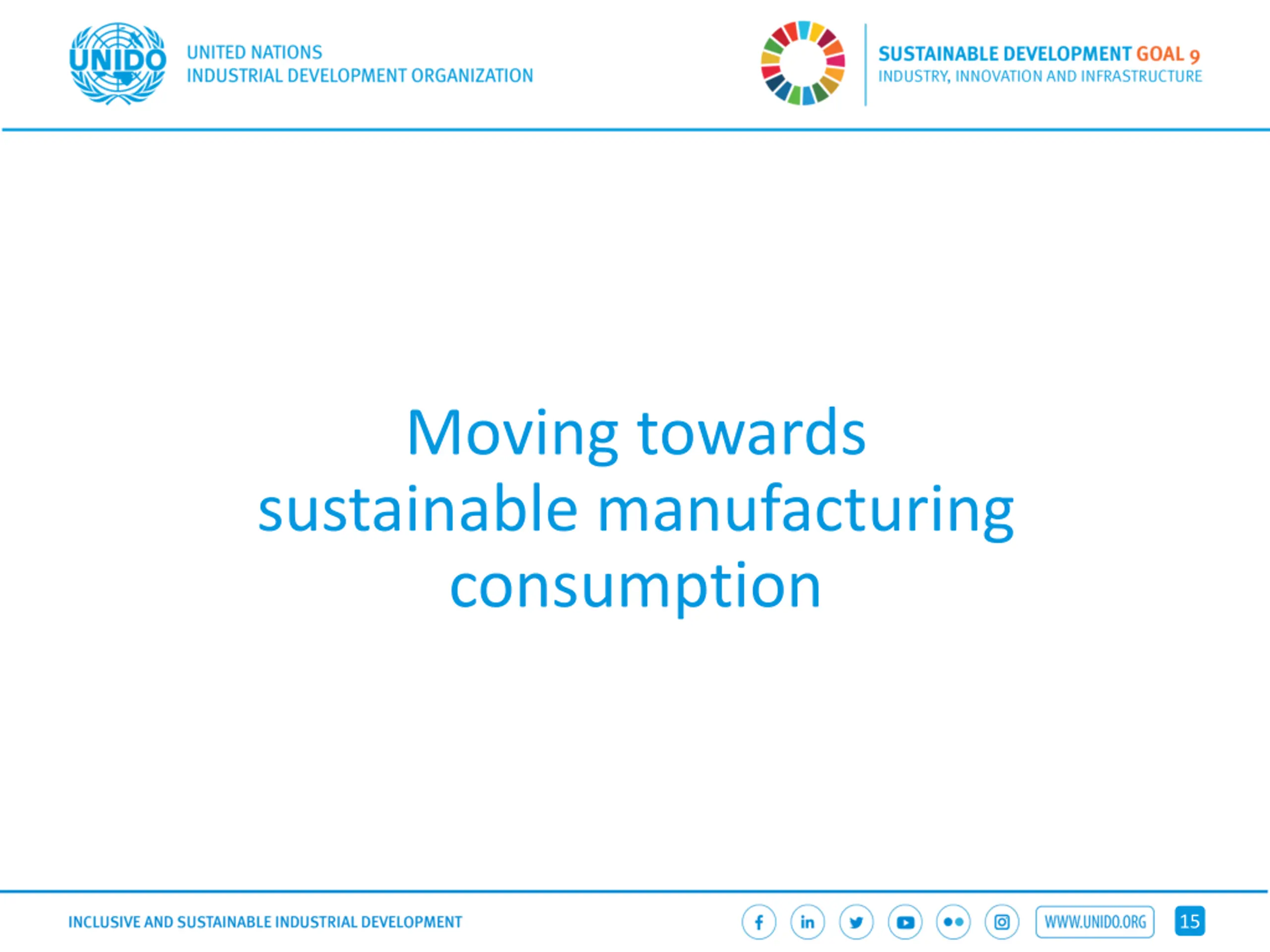 UNIDO

UNITED NATIONS
INDUSTRIAL DEVELOPMENT ORGANIZATION

SUSTAINABLE DEVELOPMENT GOAL 9
INDUSTRY, INNOVATION AND INFRASTRUCTURE

Moving towards sustainable manufacturing consumption

INCLUSIVE AND SUSTAINABLE INDUSTRIAL DEVELOPMENT

WWW.UNIDO.ORG

15